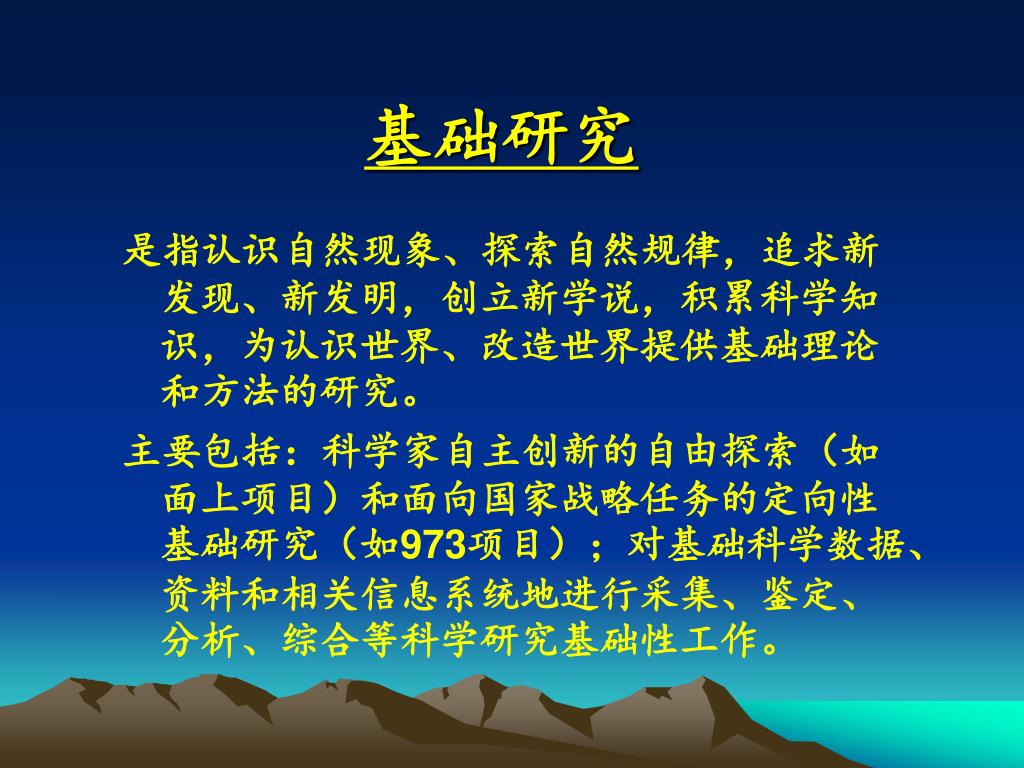 基础研究

是指认识自然现象、探索自然规律，追求新发现、新发明，创立新学说，积累科学知识，为认识世界、改造世界提供基础理论和方法的研究。

主要包括：科学家自主创新的自由探索（如面上项目）和面向国家战略任务的定向性基础研究（如973项目）；对基础科学数据、资料和相关信息系统地进行采集、鉴定、分析、综合等科学研究基础性工作。